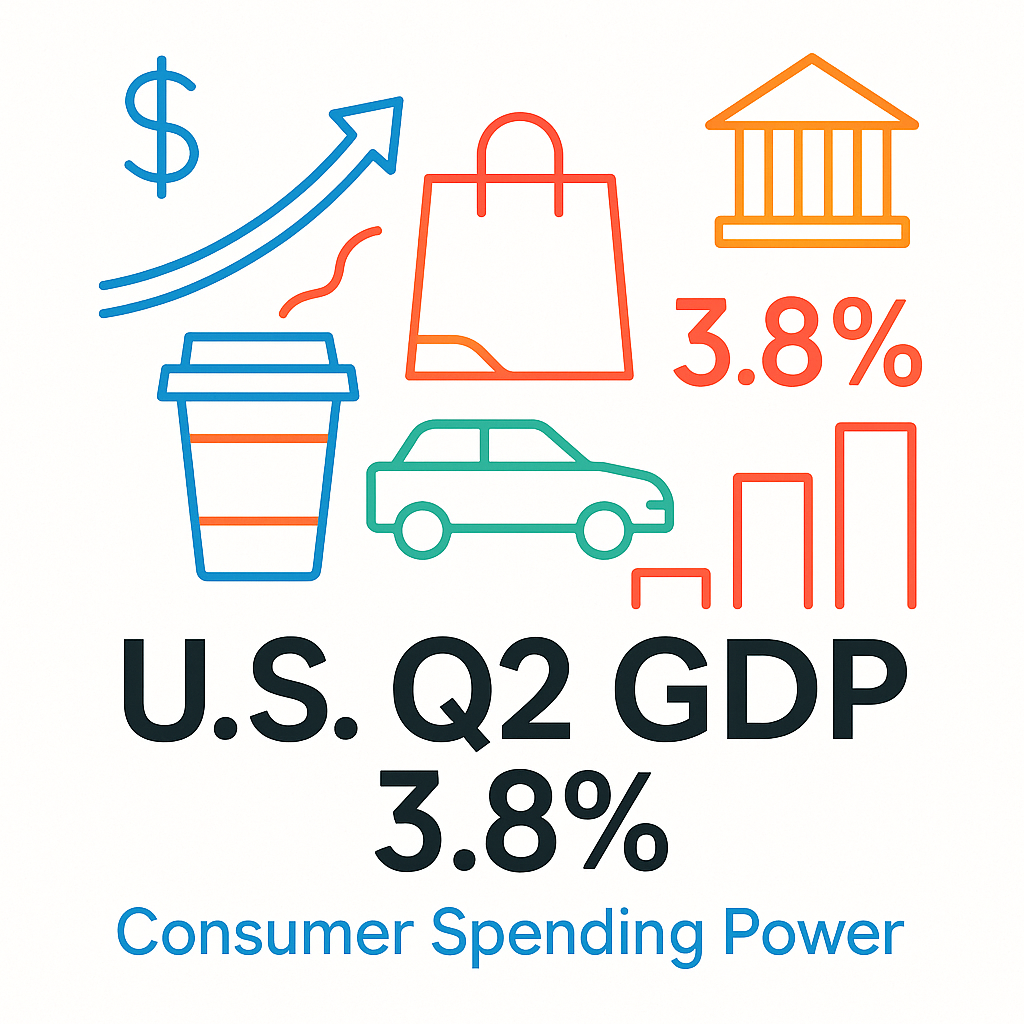 $

3.8%

U.S. Q2 GDP
3.8%

Consumer Spending Power